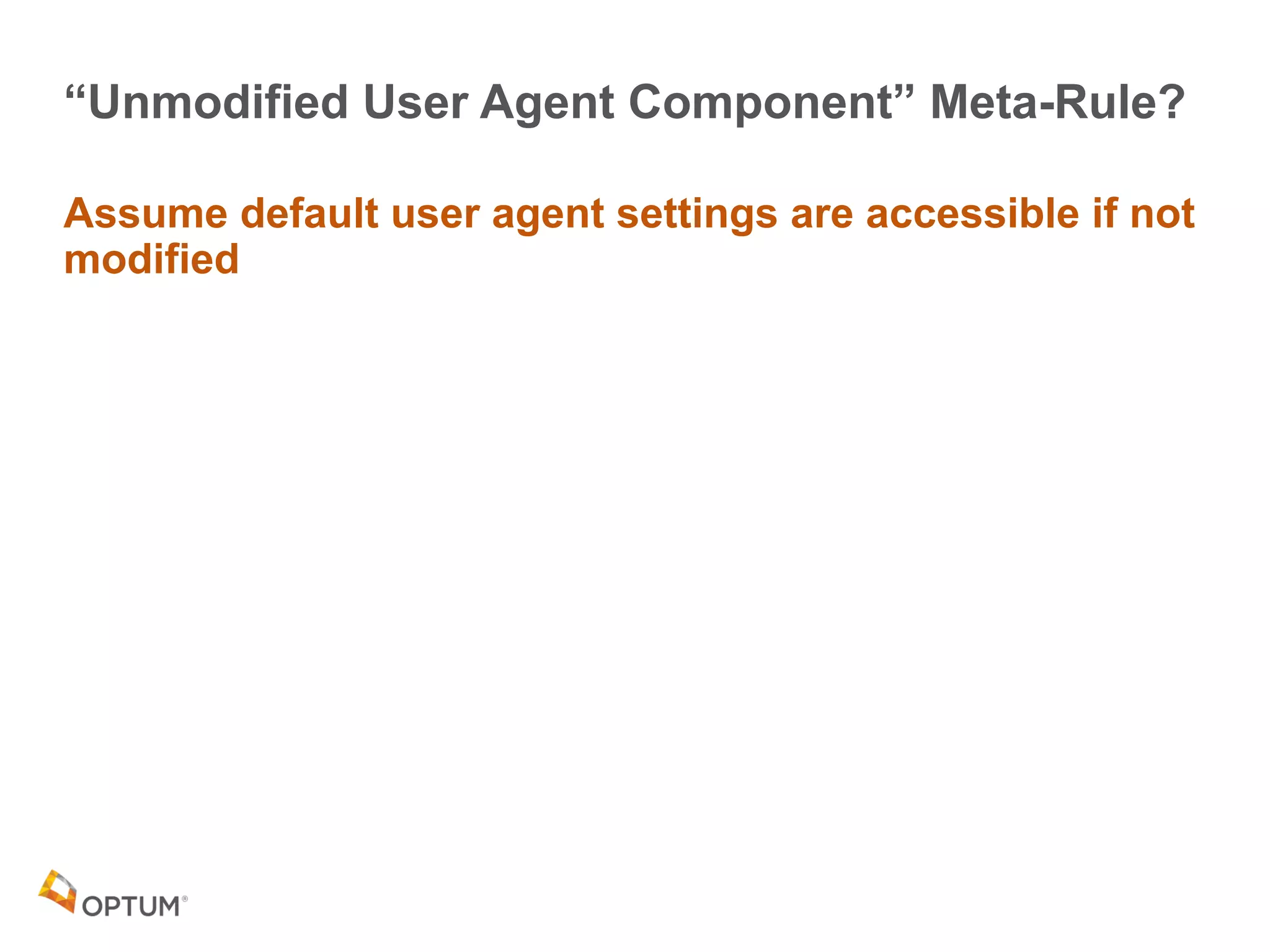 “Unmodified User Agent Component” Meta-Rule?

Assume default user agent settings are accessible if not modified

OPTUM®